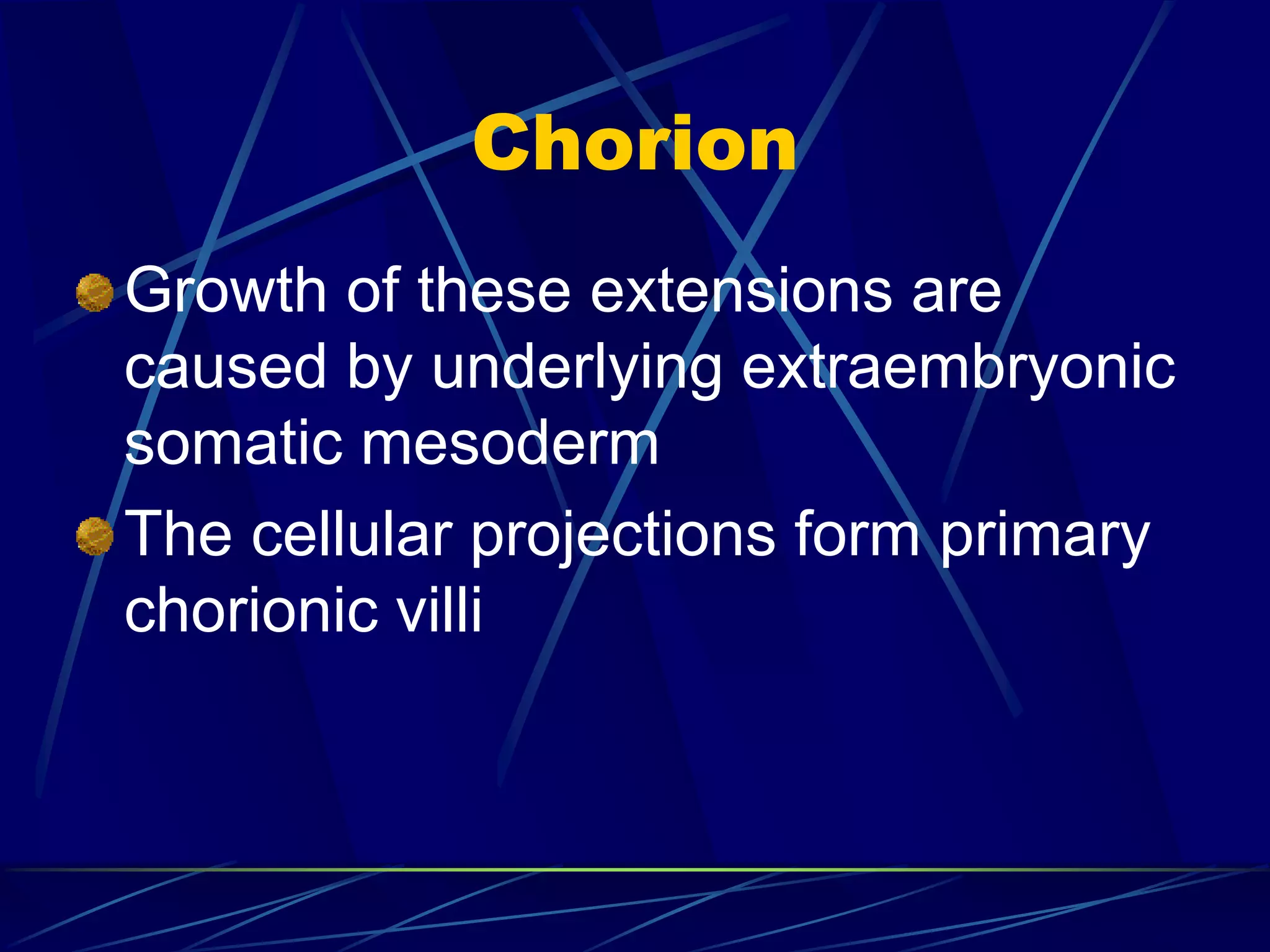 Chorion

Growth of these extensions are caused by underlying extraembryonic somatic mesoderm

The cellular projections form primary chorionic villi